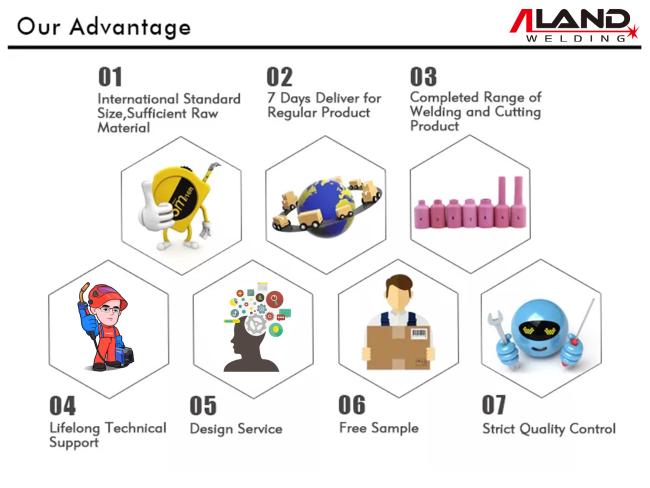 Our Advantage

ALAND WELDING

01
International Standard Size,Sufficient Raw Material

02
7 Days Deliver for Regular Product

03
Completed Range of Welding and Cutting Product

5m

04
Lifelong Technical Support

05
Design Service

06
Free Sample

07
Strict Quality Control